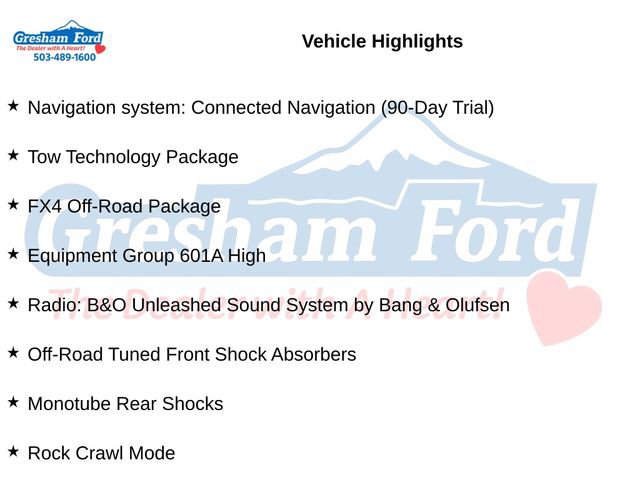 Gresham Ford
The Dealer with A Heart!
503-489-1600

Vehicle Highlights

★ Navigation system: Connected Navigation (90-Day Trial)

★ Tow Technology Package

★ FX4 Off-Road Package

★ Equipment Group 601A High

★ Radio: B&O Unleashed Sound System by Bang & Olufsen

★ Off-Road Tuned Front Shock Absorbers

★ Monotube Rear Shocks

★ Rock Crawl Mode

Gresham Ford
The Dealer with A Heart!